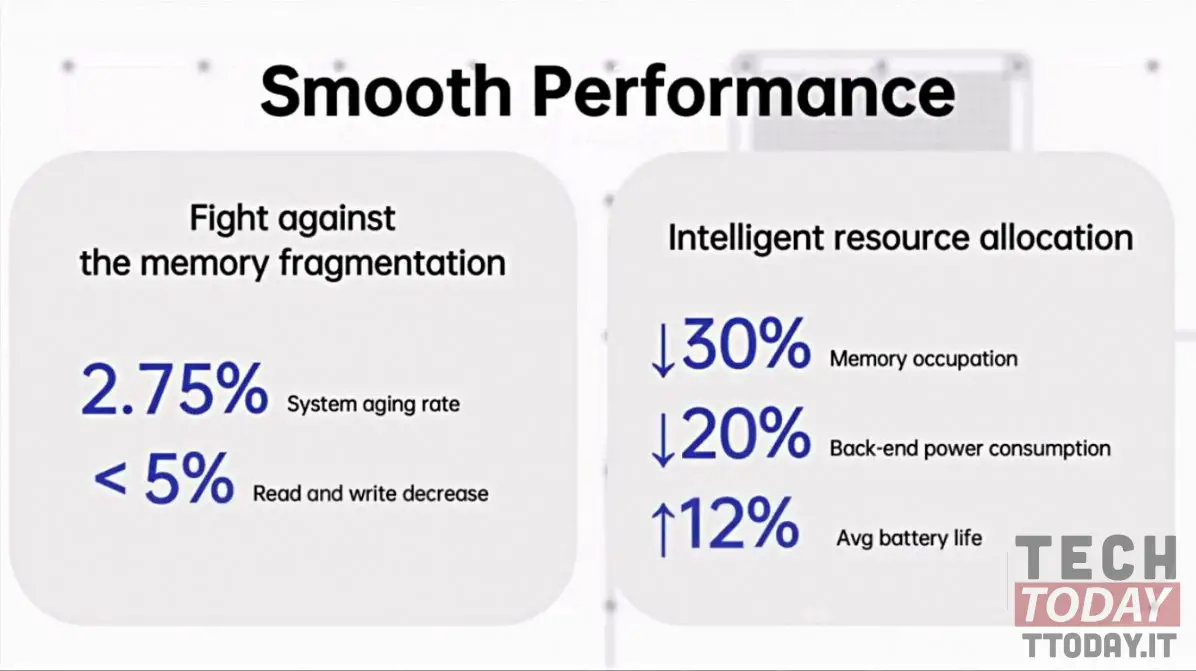 Smooth Performance

Fight against the memory fragmentation

2.75% System aging rate

< 5% Read and write decrease

Intelligent resource allocation

↓30% Memory occupation

↓20% Back-end power consumption

↑12% Avg battery life

TECH TODAY TTODAY.IT